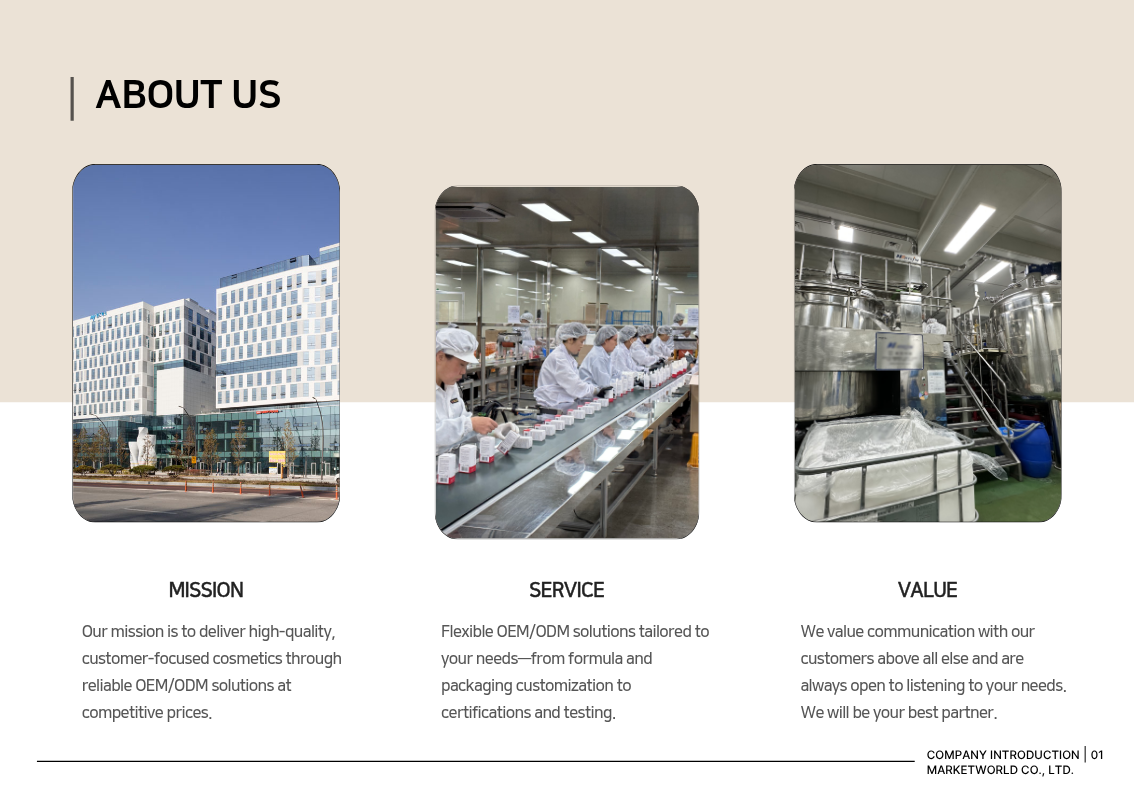 ABOUT US

MISSION

Our mission is to deliver high-quality, customer-focused cosmetics through reliable OEM/ODM solutions at competitive prices.

SERVICE

Flexible OEM/ODM solutions tailored to your needs—from formula and packaging customization to certifications and testing.

VALUE

We value communication with our customers above all else and are always open to listening to your needs. We will be your best partner.

COMPANY INTRODUCTION | 01
MARKETWORLD CO., LTD.